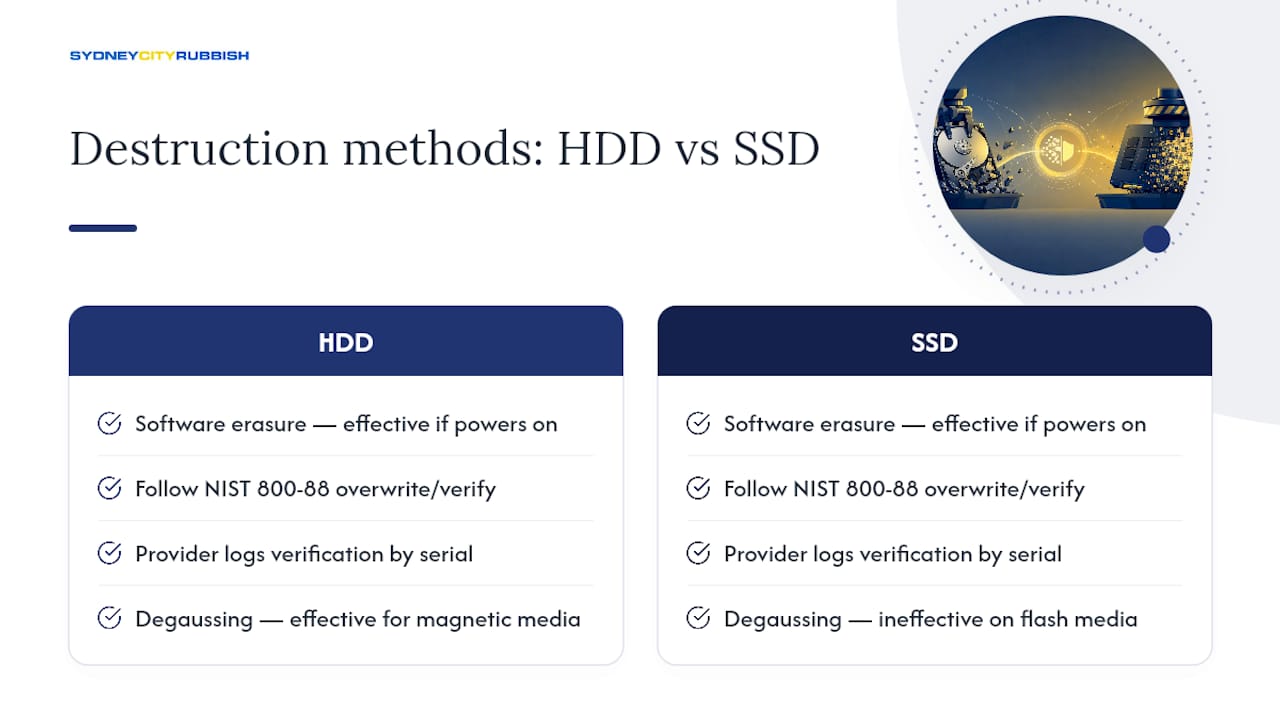 SYDNEYCITYRUBBISH

Destruction methods: HDD vs SSD

HDD

Software erasure — effective if powers on

Follow NIST 800-88 overwrite/verify

Provider logs verification by serial

Degaussing — effective for magnetic media

SSD

Software erasure — effective if powers on

Follow NIST 800-88 overwrite/verify

Provider logs verification by serial

Degaussing — ineffective on flash media